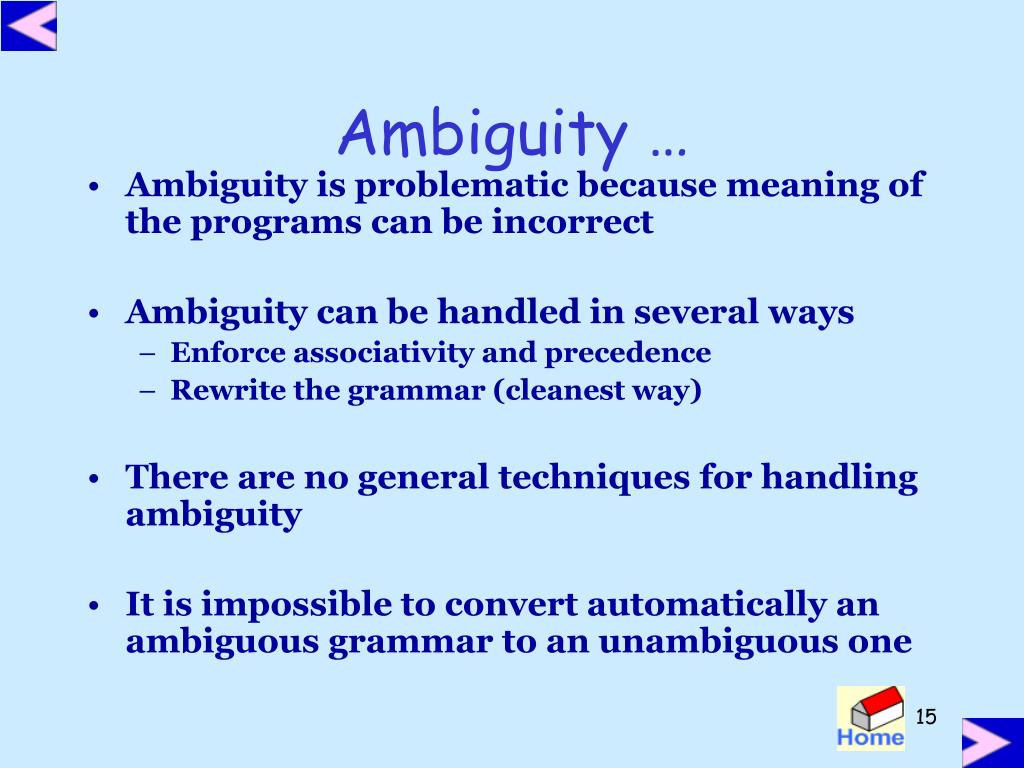 Ambiguity …

• Ambiguity is problematic because meaning of the programs can be incorrect

• Ambiguity can be handled in several ways
– Enforce associativity and precedence
– Rewrite the grammar (cleanest way)

• There are no general techniques for handling ambiguity

• It is impossible to convert automatically an ambiguous grammar to an unambiguous one

Home

15